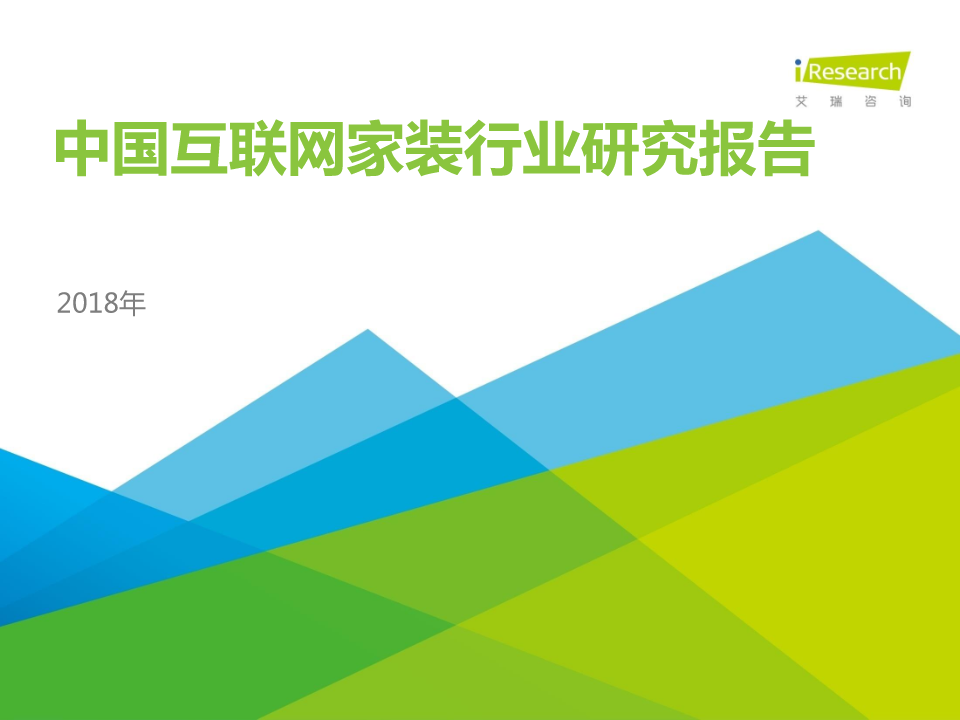 iResearch
艾 瑞 咨 询

中国互联网家装行业研究报告

2018年